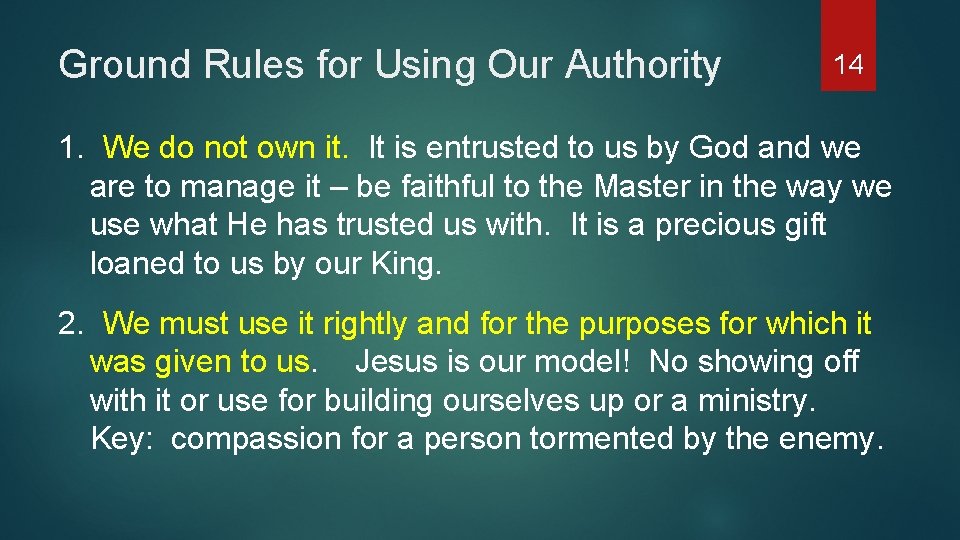 Ground Rules for Using Our Authority

14

1. We do not own it. It is entrusted to us by God and we are to manage it – be faithful to the Master in the way we use what He has trusted us with. It is a precious gift loaned to us by our King.

2. We must use it rightly and for the purposes for which it was given to us. Jesus is our model! No showing off with it or use for building ourselves up or a ministry. Key: compassion for a person tormented by the enemy.